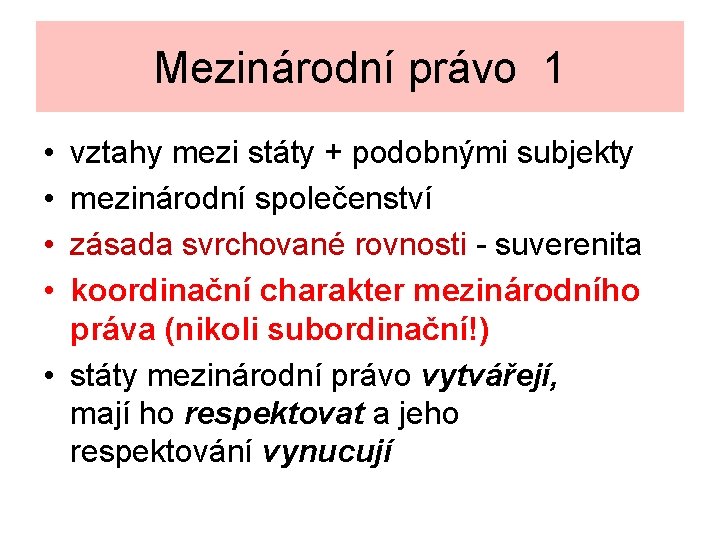 Mezinárodní právo 1

• vztahy mezi státy + podobnými subjekty
• mezinárodní společenství
• zásada svrchované rovnosti - suverenita
• koordinační charakter mezinárodního práva (nikoli subordinační!)
• státy mezinárodní právo vytvářejí, mají ho respektovat a jeho respektování vynucují